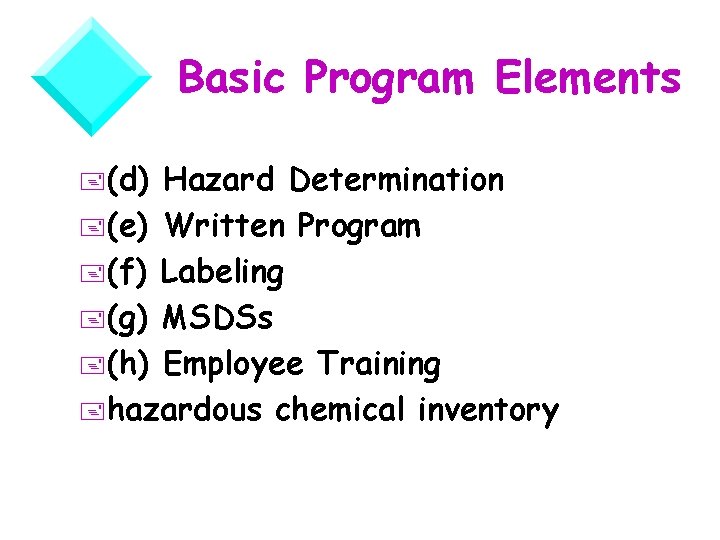 Basic Program Elements

(d) Hazard Determination
(e) Written Program
(f) Labeling
(g) MSDSs
(h) Employee Training
hazardous chemical inventory